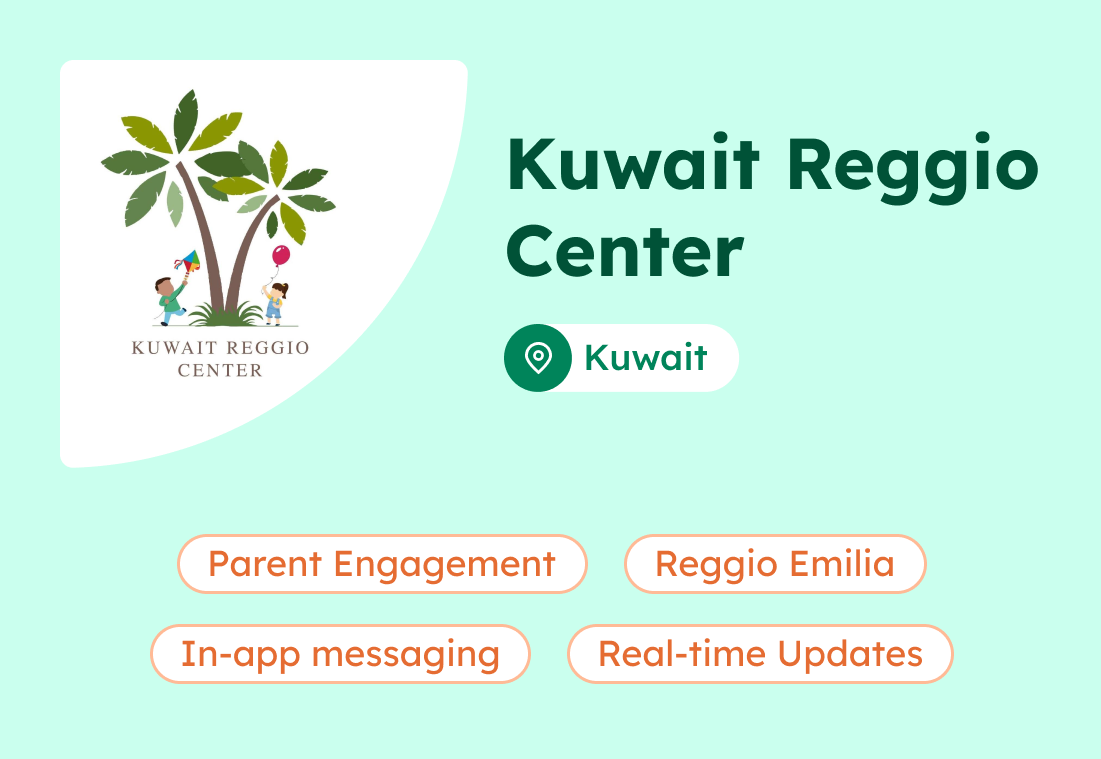 KUWAIT REGGIO CENTER

Kuwait Reggio Center

Kuwait

Parent Engagement

Reggio Emilia

In-app messaging

Real-time Updates